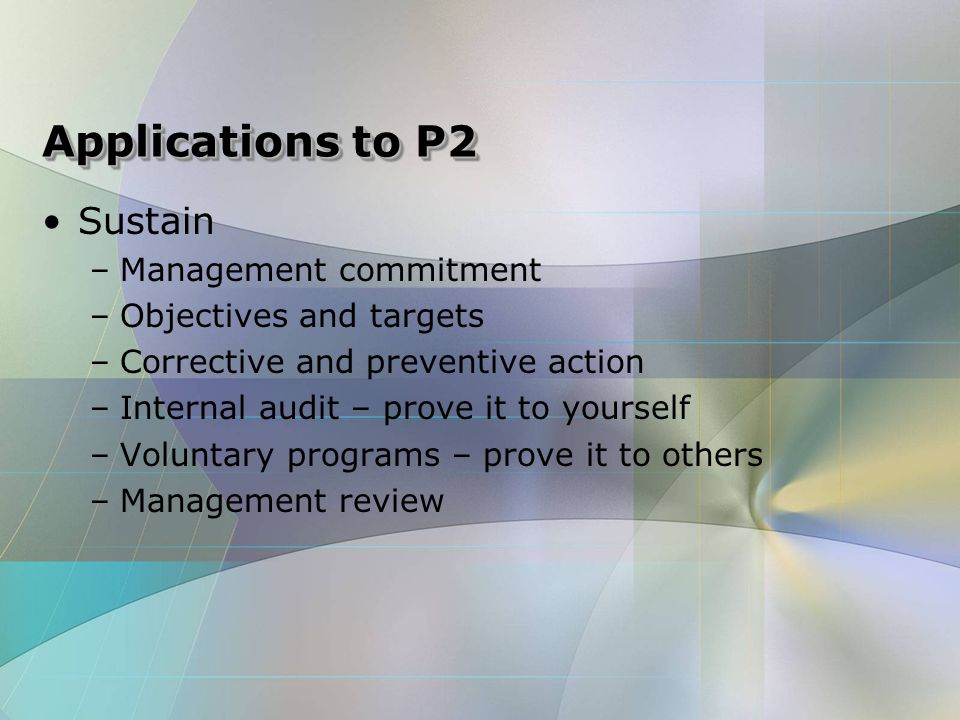 Applications to P2

• Sustain
– Management commitment
– Objectives and targets
– Corrective and preventive action
– Internal audit – prove it to yourself
– Voluntary programs – prove it to others
– Management review